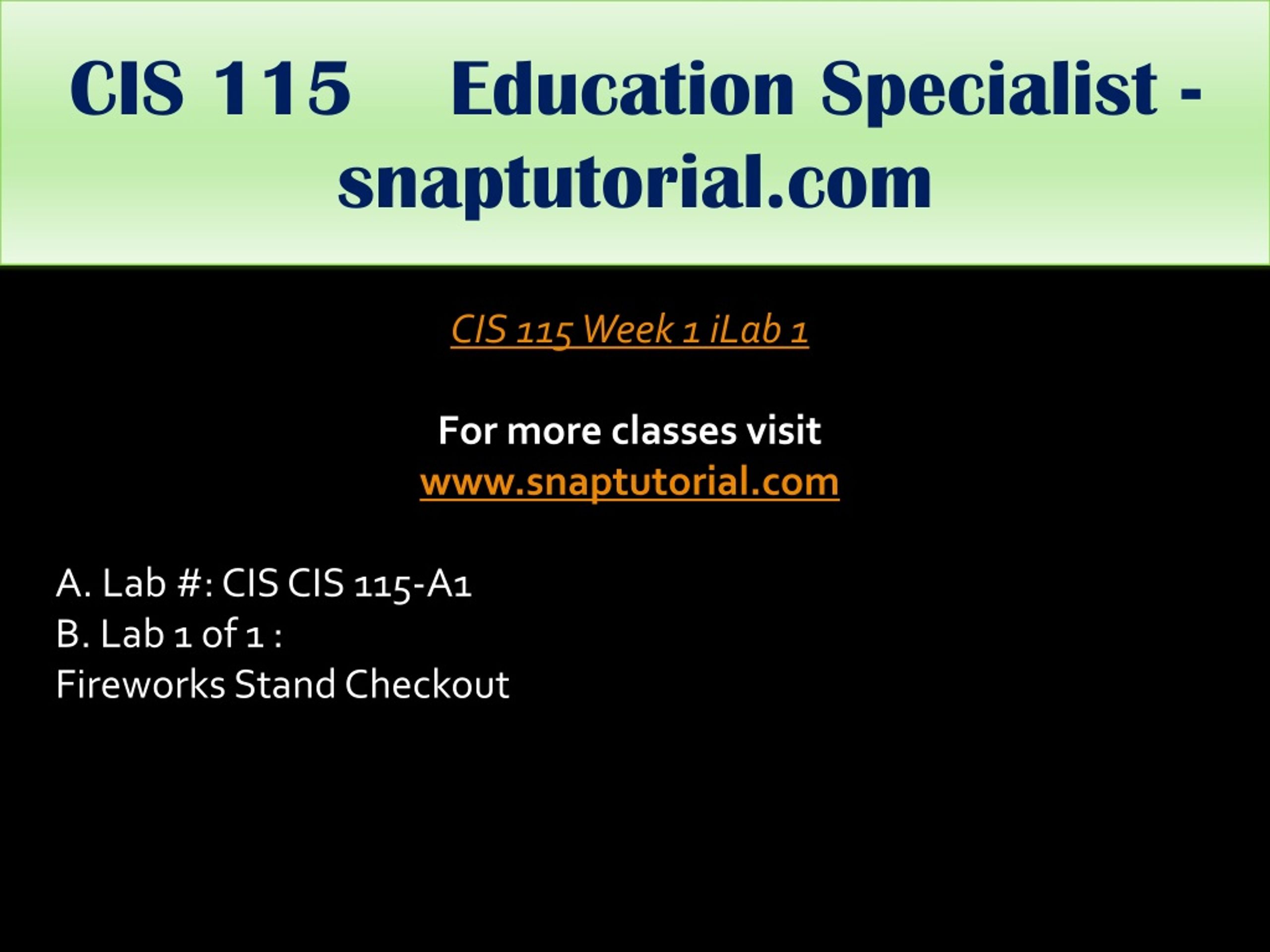 CIS 115 Education Specialist - snaptutorial.com

CIS 115 Week 1 iLab 1

For more classes visit
www.snaptutorial.com

A. Lab #: CIS CIS 115-A1
B. Lab 1 of 1 :
Fireworks Stand Checkout